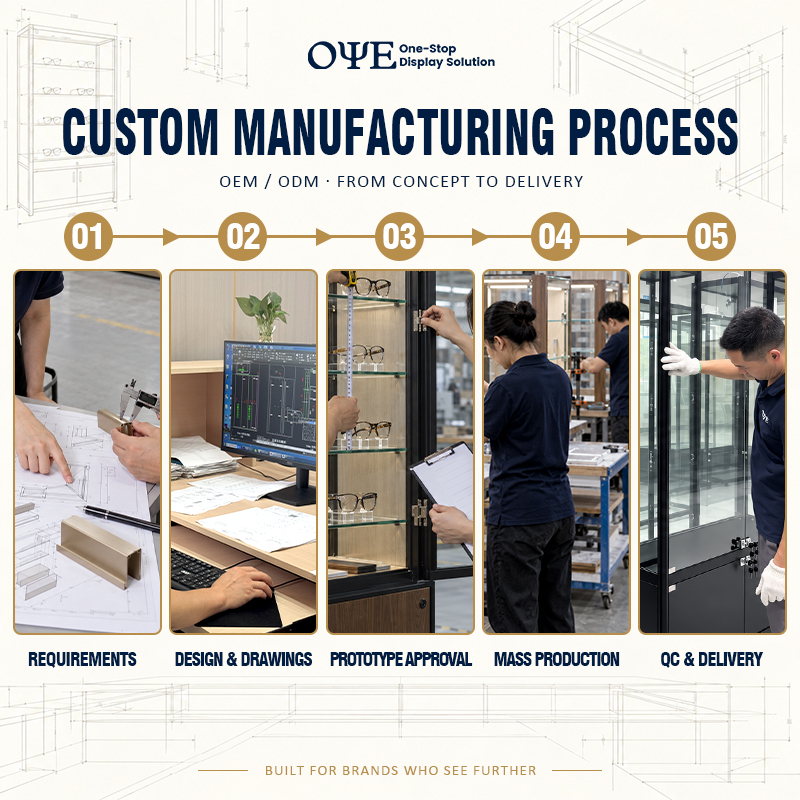 OΨE One-Stop Display Solution

CUSTOM MANUFACTURING PROCESS

OEM / ODM · FROM CONCEPT TO DELIVERY

01
02
03
04
05

REQUIREMENTS

DESIGN & DRAWINGS

PROTOTYPE APPROVAL

MASS PRODUCTION

QC & DELIVERY

BUILT FOR BRANDS WHO SEE FURTHER